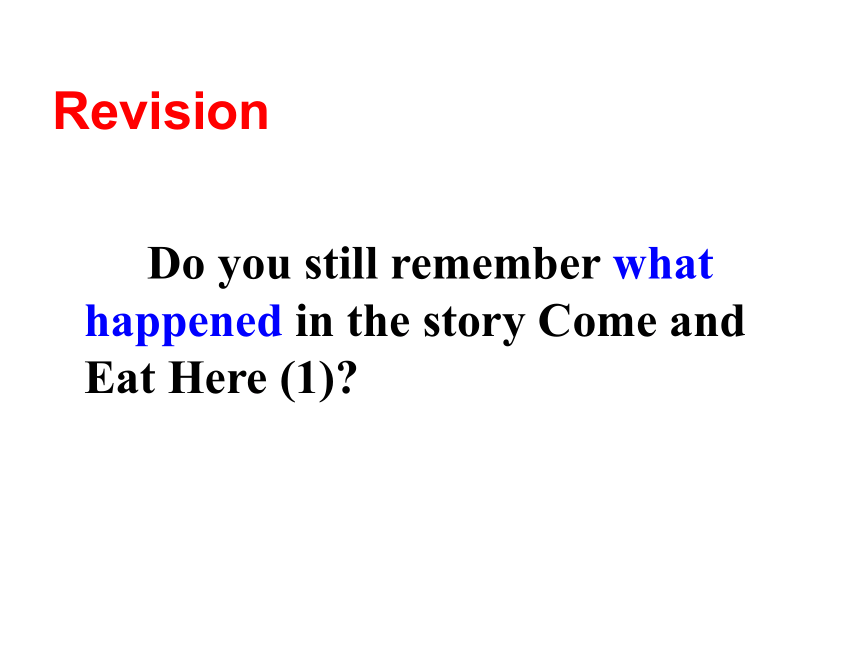 Revision

Do you still remember what happened in the story Come and Eat Here (1)?